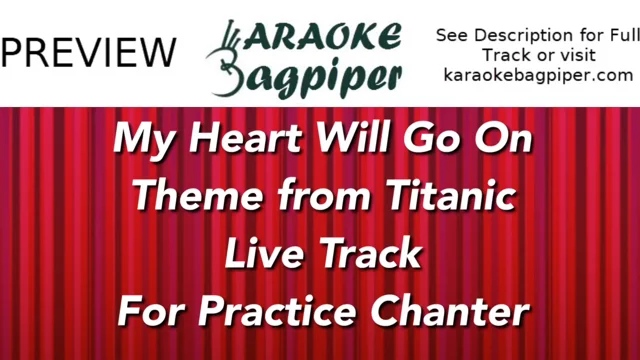 PREVIEW

KARAOKE Bagpiper

See Description for Full Track or visit karaokebagpiper.com

My Heart Will Go On
Theme from Titanic
Live Track
For Practice Chanter